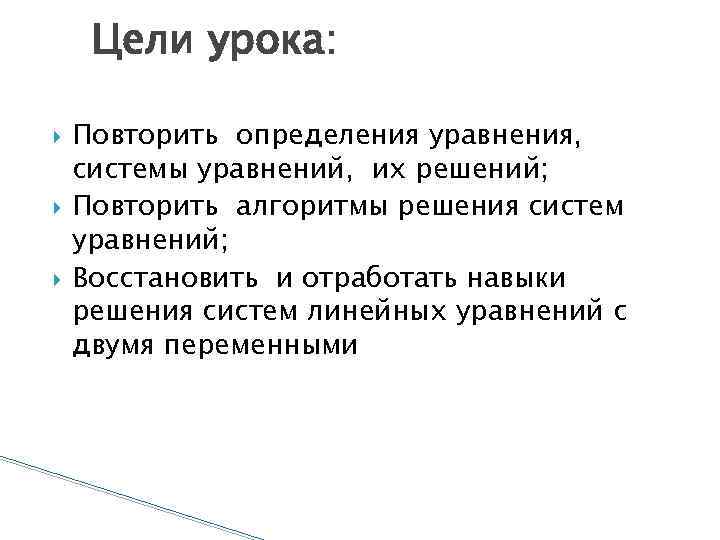 Цели урока:

Повторить определения уравнения, системы уравнений, их решений;

Повторить алгоритмы решения систем уравнений;

Восстановить и отработать навыки решения систем линейных уравнений с двумя переменными